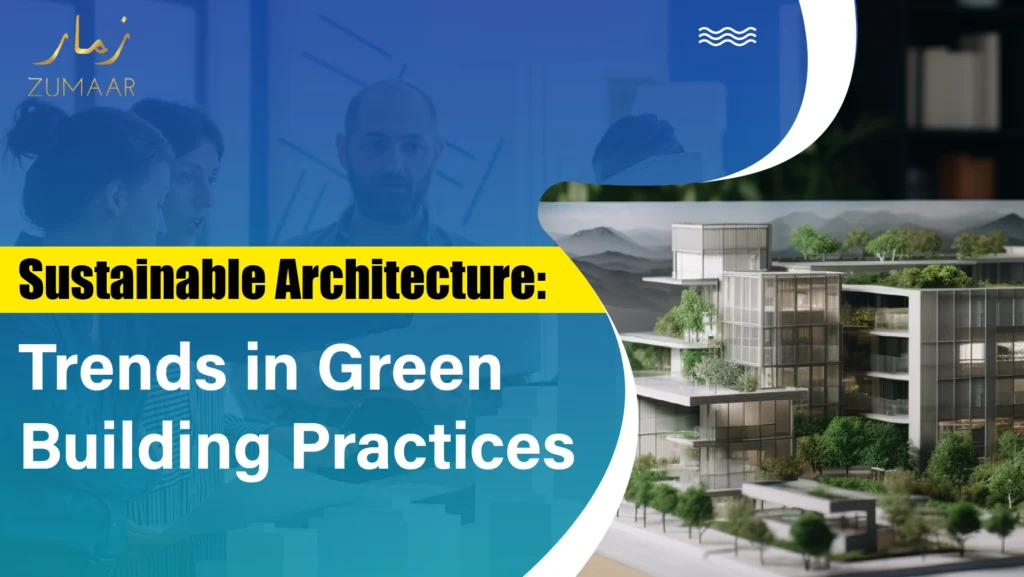 زمار
ZUMAAR

Sustainable Architecture:

Trends in Green Building Practices